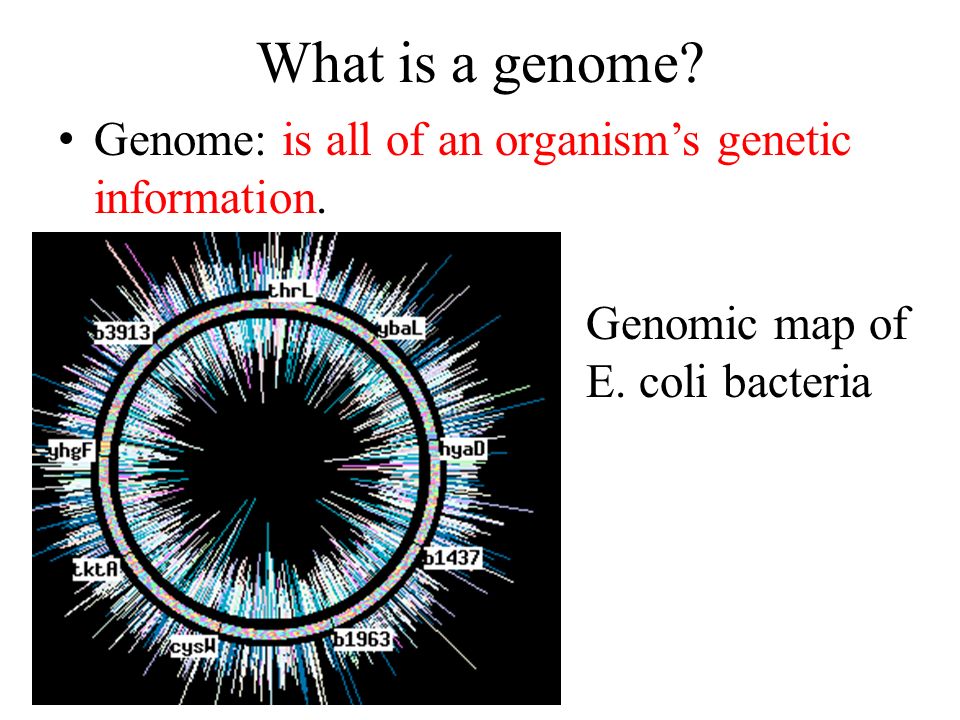 What is a genome?

• Genome: is all of an organism's genetic information.

thrL
b3913
ybaL
yhgF
hyaD
tktA
b1437
cysW
b1963

Genomic map of E. coli bacteria